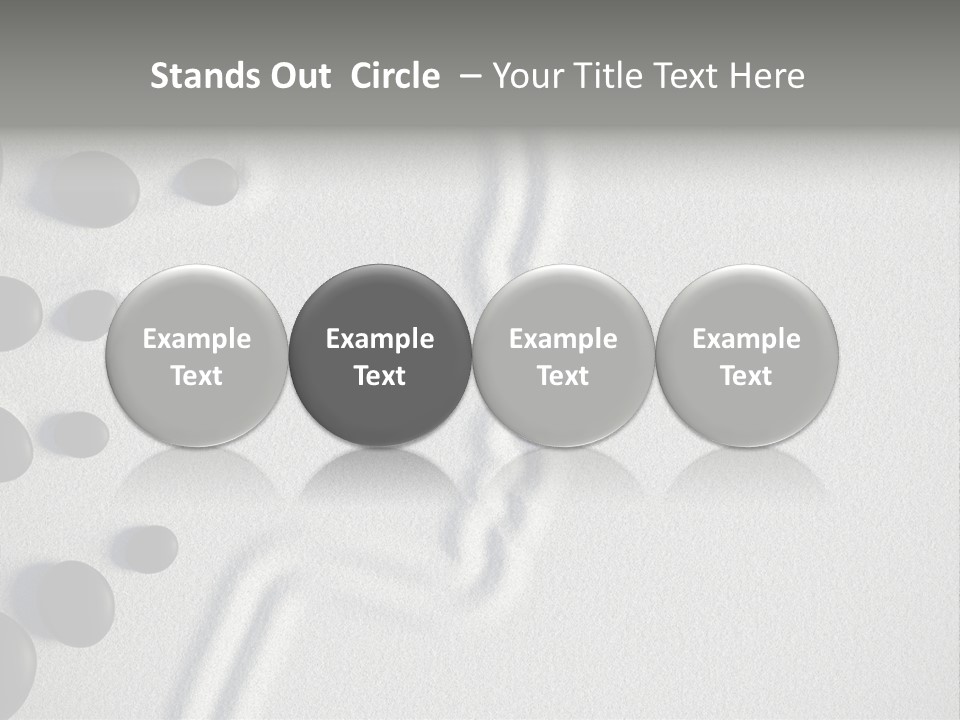 Stands Out Circle – Your Title Text Here

Example Text

Example Text

Example Text

Example Text